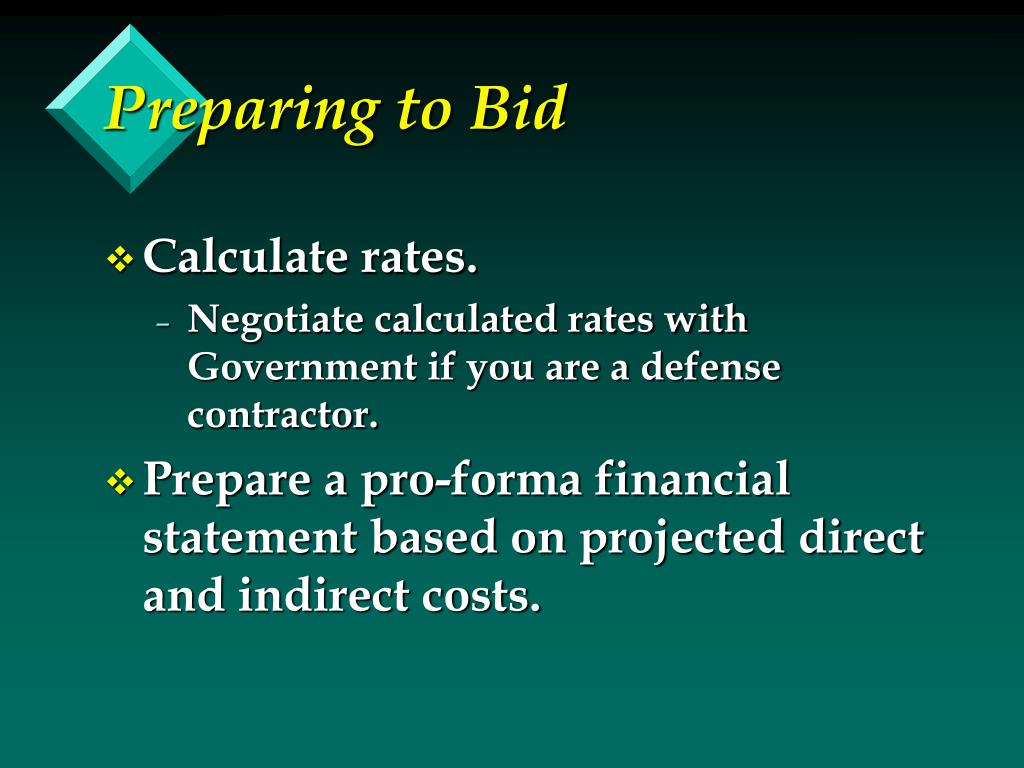 Preparing to Bid

❖ Calculate rates.
– Negotiate calculated rates with Government if you are a defense contractor.

❖ Prepare a pro-forma financial statement based on projected direct and indirect costs.